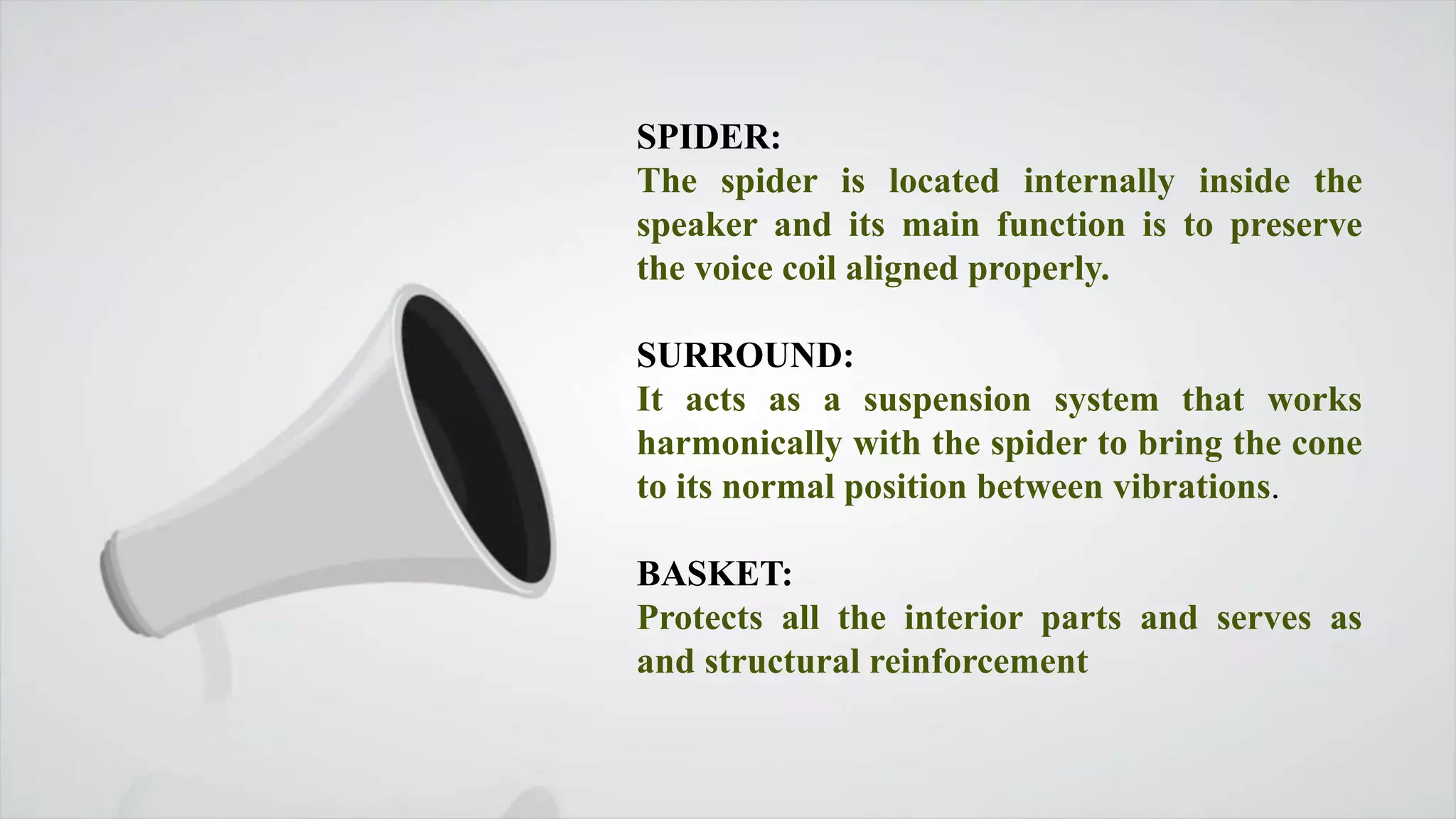 SPIDER:
The spider is located internally inside the speaker and its main function is to preserve the voice coil aligned properly.

SURROUND:
It acts as a suspension system that works harmonically with the spider to bring the cone to its normal position between vibrations.

BASKET:
Protects all the interior parts and serves as and structural reinforcement